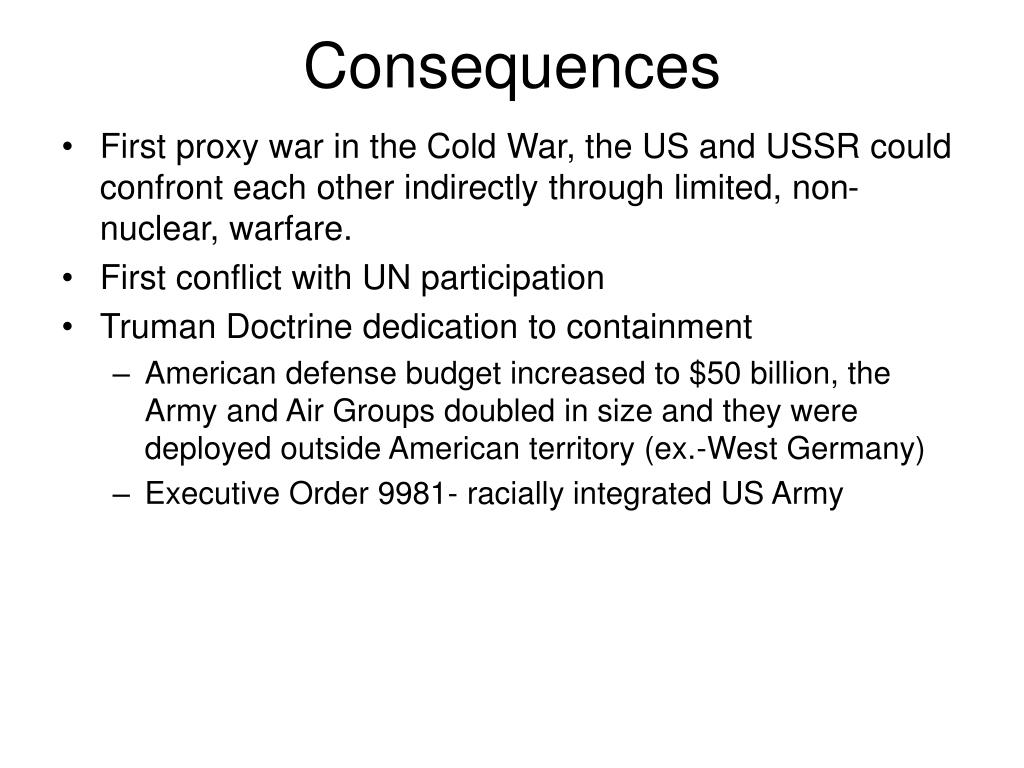 Consequences

• First proxy war in the Cold War, the US and USSR could confront each other indirectly through limited, non-nuclear, warfare.
• First conflict with UN participation
• Truman Doctrine dedication to containment
– American defense budget increased to \$50 billion, the Army and Air Groups doubled in size and they were deployed outside American territory (ex.-West Germany)
– Executive Order 9981- racially integrated US Army